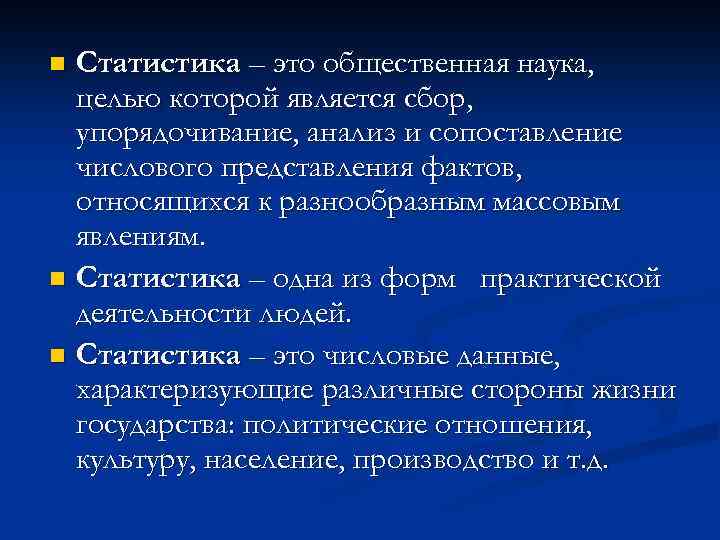 Статистика – это общественная наука, целью которой является сбор, упорядочивание, анализ и сопоставление числового представления фактов, относящихся к разнообразным массовым явлениям.

Статистика – одна из форм практической деятельности людей.

Статистика – это числовые данные, характеризующие различные стороны жизни государства: политические отношения, культуру, население, производство и т.д.